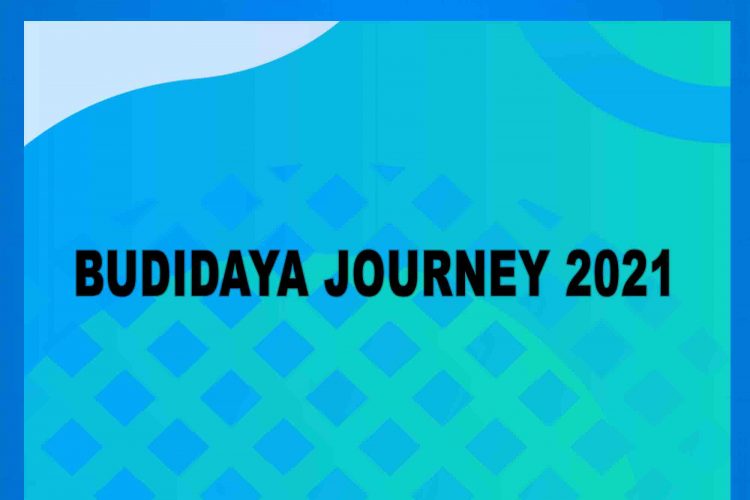 BUDIDAYA JOURNEY 2021